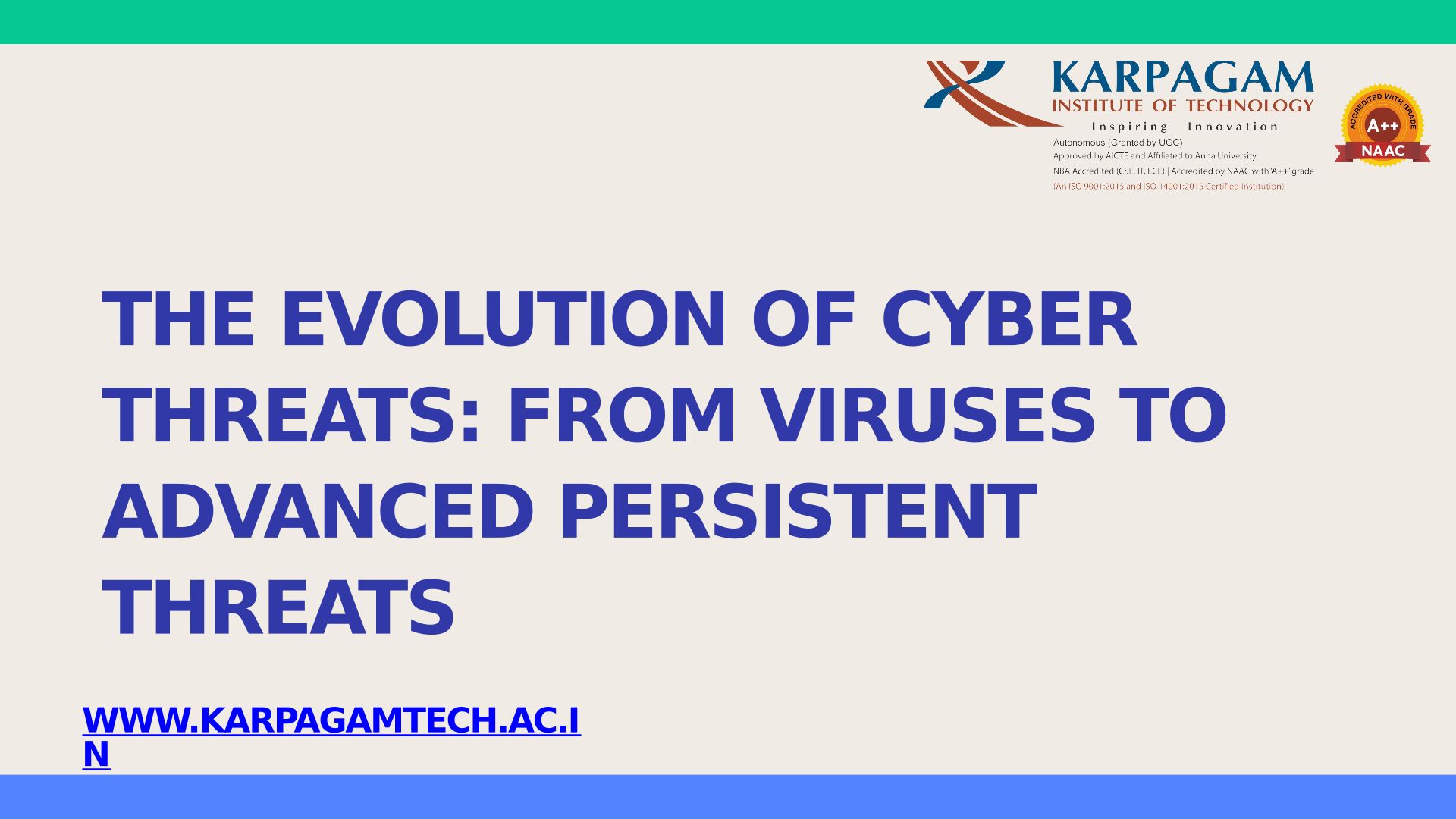 KARPAGAM
INSTITUTE OF TECHNOLOGY
Inspiring Innovation
Autonomous (Granted by UGC)
Approved by AICTE and Affiliated to Anna University
NBA Accredited (CSE, IT, ECE) | Accredited by NAAC with 'A++' grade
(An ISO 9001:2015 and ISO 14001:2015 Certified Institution)

ACCREDITED WITH GRADE
A++
NAAC

THE EVOLUTION OF CYBER THREATS: FROM VIRUSES TO ADVANCED PERSISTENT THREATS

WWW.KARPAGAMTECH.AC.IN